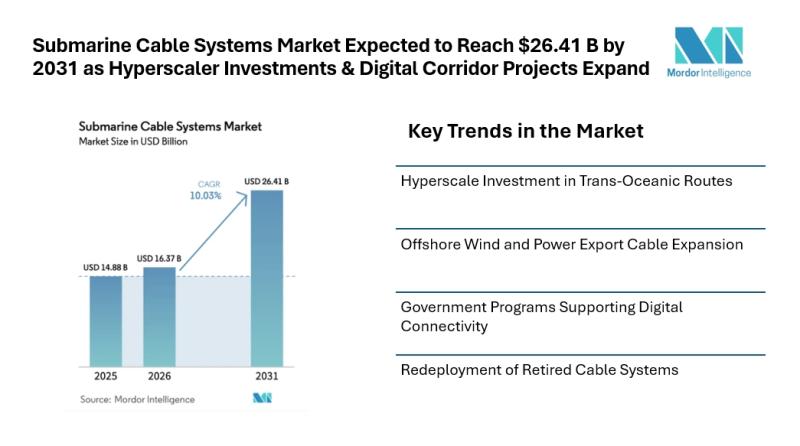 Submarine Cable Systems Market Expected to Reach $26.41 B by 2031 as Hyperscaler Investments & Digital Corridor Projects Expand

Mordor Intelligence

Submarine Cable Systems Market
Market Size in USD Billion

CAGR
10.03%

USD 14.88 B
USD 16.37 B
USD 26.41 B

2025
2026
2031

Source: Mordor Intelligence

Key Trends in the Market

Hyperscale Investment in Trans-Oceanic Routes

Offshore Wind and Power Export Cable Expansion

Government Programs Supporting Digital Connectivity

Redeployment of Retired Cable Systems